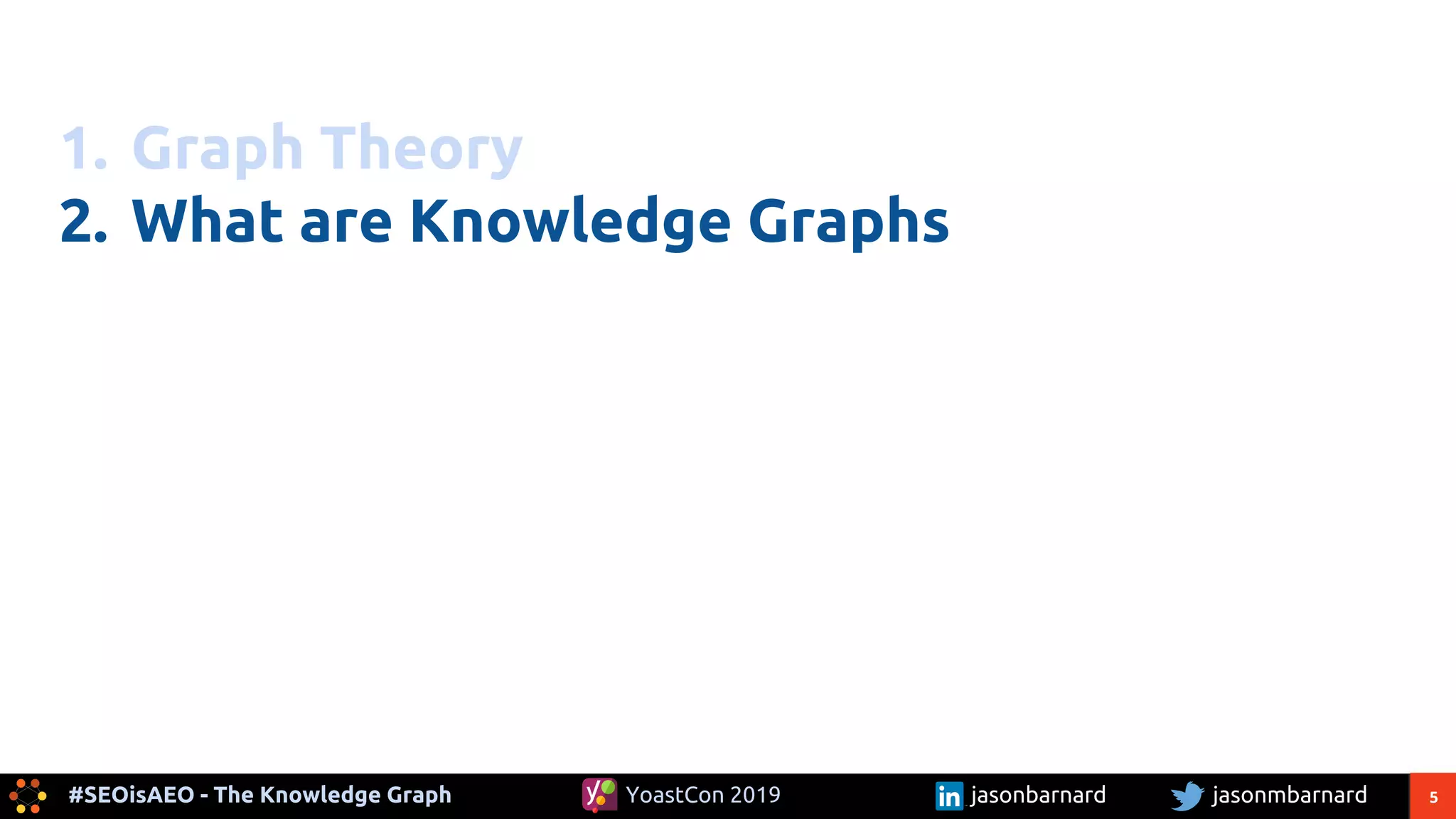 1. Graph Theory
2. What are Knowledge Graphs

#SEOisAEO - The Knowledge Graph YoastCon 2019 in jasonbarnard jasonmbarnard 5